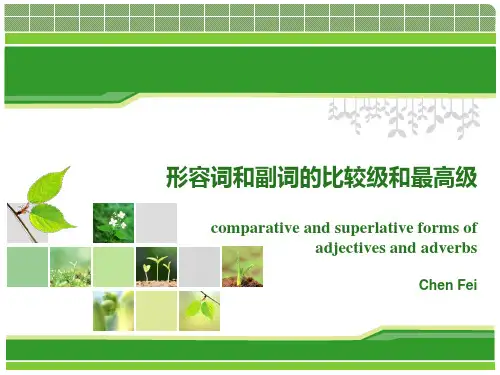 形容词和副词的比较级和最高级

comparative and superlative forms of adjectives and adverbs

Chen Fei